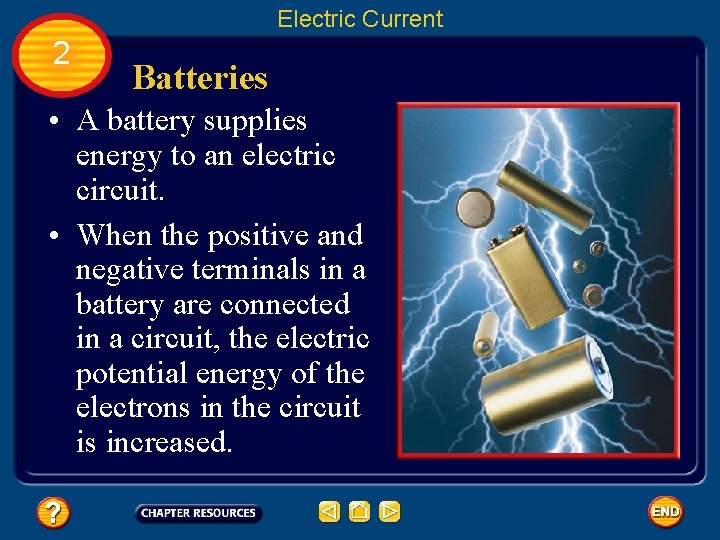 Electric Current

2

Batteries

• A battery supplies energy to an electric circuit.

• When the positive and negative terminals in a battery are connected in a circuit, the electric potential energy of the electrons in the circuit is increased.

?

CHAPTER RESOURCES

END